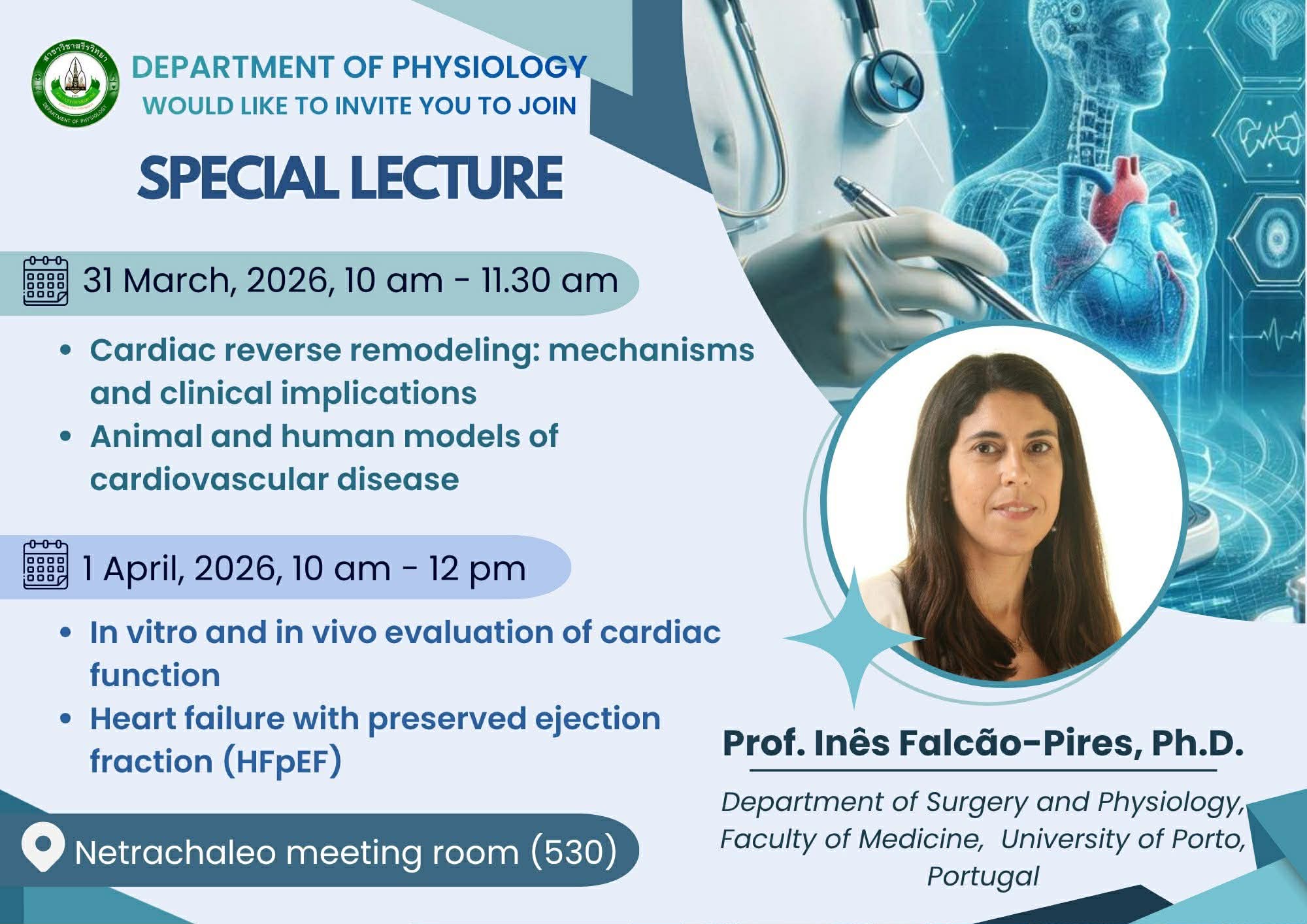 สาขาวิชาสรีรวิทยา
DEPARTMENT OF PHYSIOLOGY

DEPARTMENT OF PHYSIOLOGY
WOULD LIKE TO INVITE YOU TO JOIN

SPECIAL LECTURE

31 March, 2026, 10 am - 11.30 am

• Cardiac reverse remodeling: mechanisms and clinical implications
• Animal and human models of cardiovascular disease

1 April, 2026, 10 am - 12 pm

• In vitro and in vivo evaluation of cardiac function
• Heart failure with preserved ejection fraction (HFpEF)

Netrachaleo meeting room (530)

Prof. Inês Falcão-Pires, Ph.D.

Department of Surgery and Physiology, Faculty of Medicine, University of Porto, Portugal